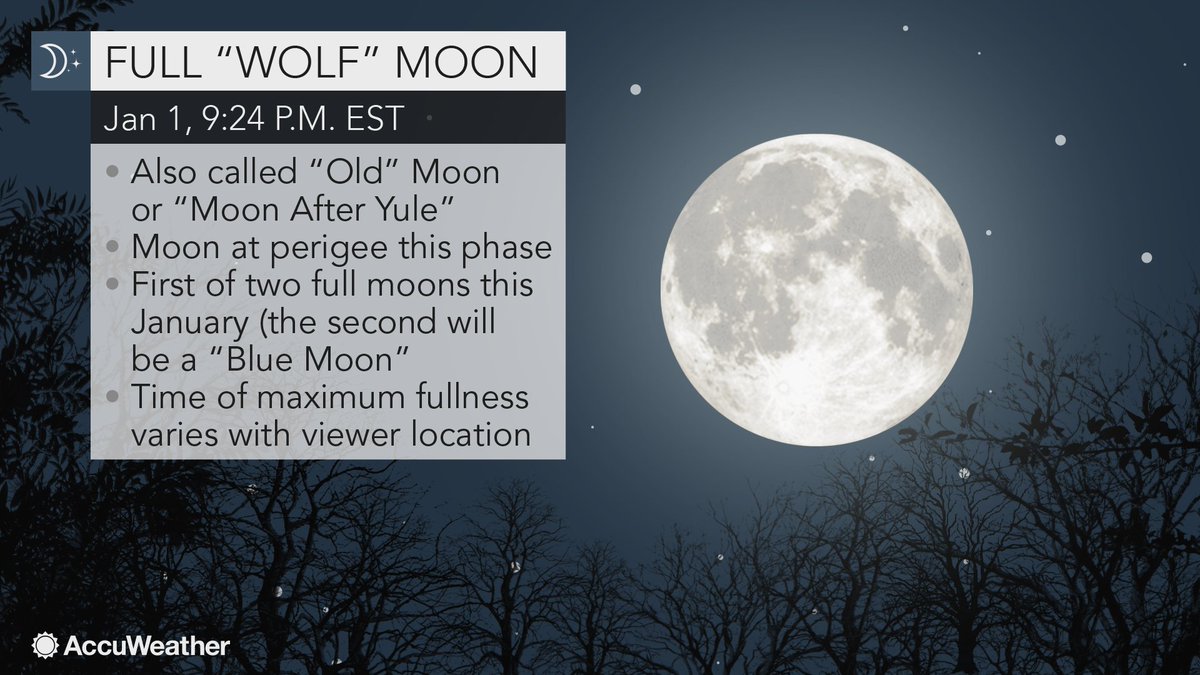 FULL “WOLF” MOON

Jan 1, 9:24 P.M. EST

• Also called “Old” Moon or “Moon After Yule”
• Moon at perigee this phase
• First of two full moons this January (the second will be a “Blue Moon”
• Time of maximum fullness varies with viewer location

AccuWeather